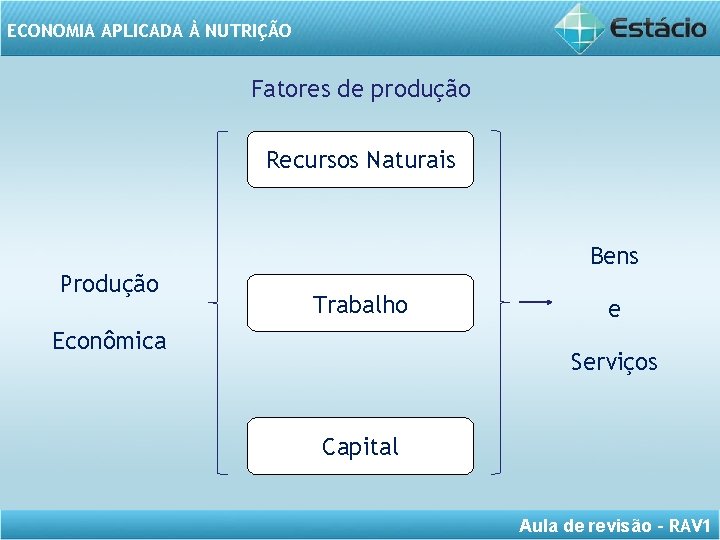 ECONOMIA APLICADA À NUTRIÇÃO

Estácio

Fatores de produção

Produção

Econômica

Recursos Naturais

Trabalho

Capital

Bens

e

Serviços

Aula de revisão - RAV1